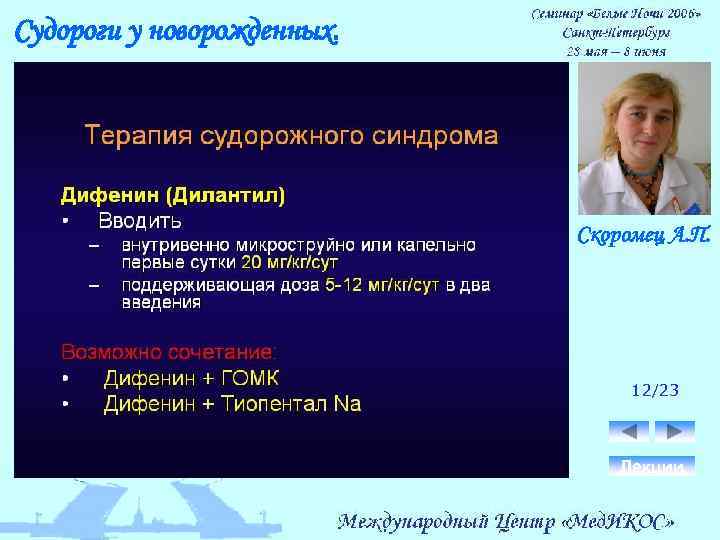 Судороги у новорожденных.

Семинар «Белые Ночи 2006»
Санкт-Петербург
28 мая – 8 июня

Терапия судорожного синдрома

Дифенин (Дилантил)
• Вводить
– внутривенно микроструйно или капельно первые сутки 20 мг/кг/сут
– поддерживающая доза 5-12 мг/кг/сут в два введения

Возможно сочетание:
• Дифенин + ГОМК
• Дифенин + Тиопентал Na

Скоромец А.П.

12/23

Лекции

Международный Центр «МедИКОС»